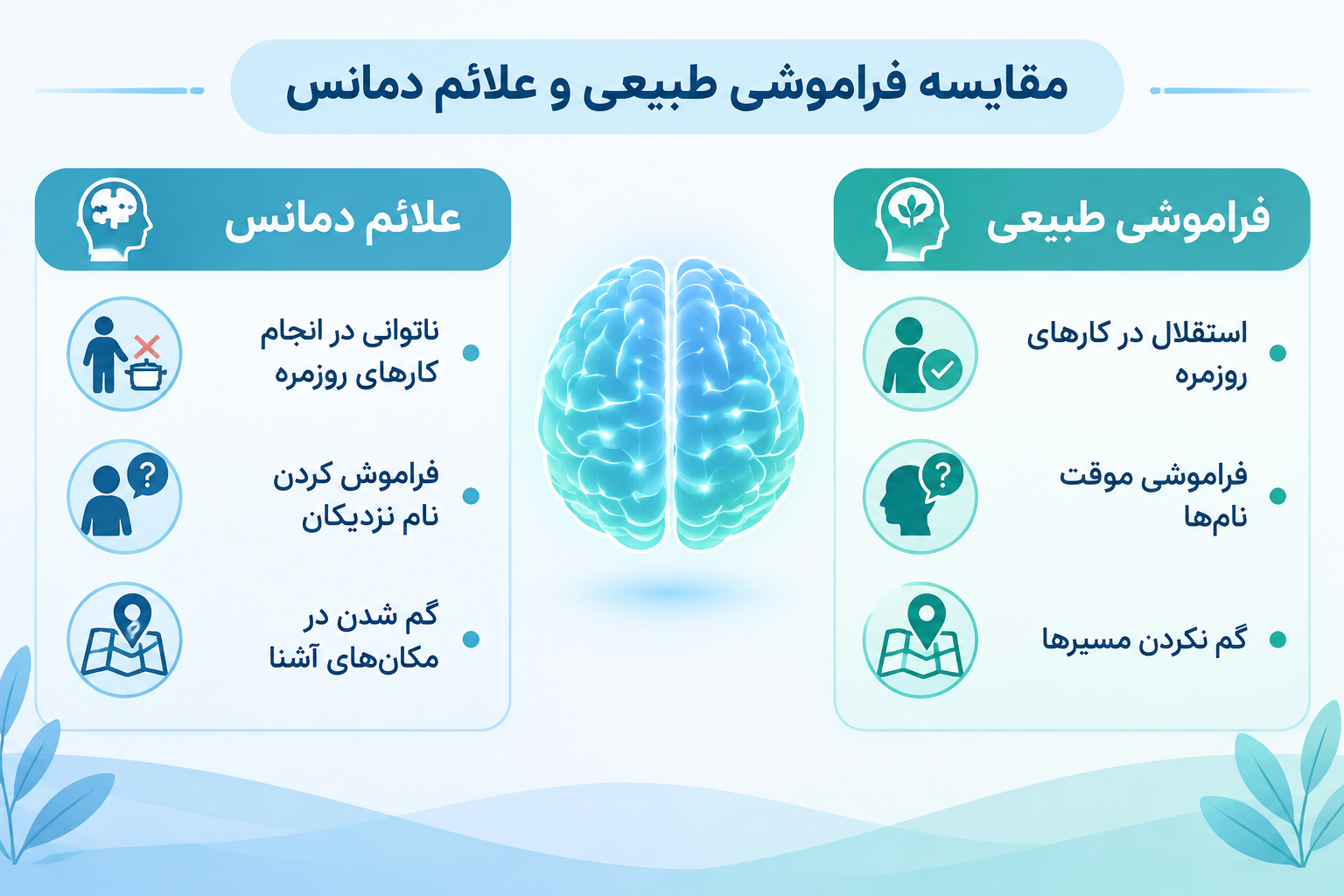 مقایسه فراموشی طبیعی و علائم دمانس

فراموشی طبیعی

استقلال در کارهای روزمره

فراموشی موقت نام‌ها

گم نکردن مسیرها

علائم دمانس

ناتوانی در انجام کارهای روزمره

فراموش کردن نام نزدیکان

گم شدن در مکان‌های آشنا